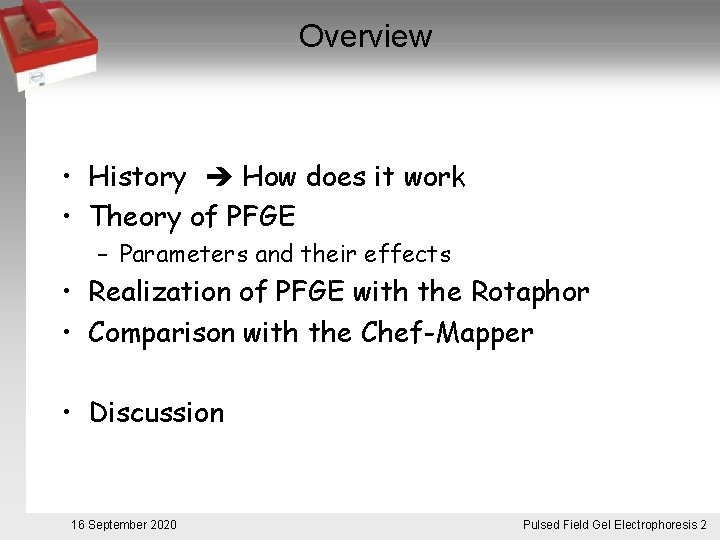 Overview

• History ➔ How does it work
• Theory of PFGE
– Parameters and their effects
• Realization of PFGE with the Rotaphor
• Comparison with the Chef-Mapper

• Discussion

16 September 2020

Pulsed Field Gel Electrophoresis 2